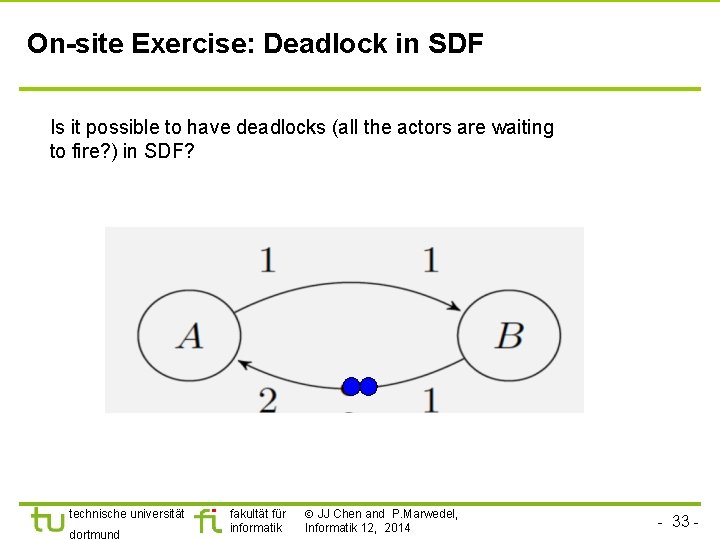 On-site Exercise: Deadlock in SDF

Is it possible to have deadlocks (all the actors are waiting to fire?) in SDF?

1

1

$A$

$B$

2

1

tu technische universität dortmund

fi fakultät für informatik

© JJ Chen and P.Marwedel, Informatik 12, 2014

- 33 -